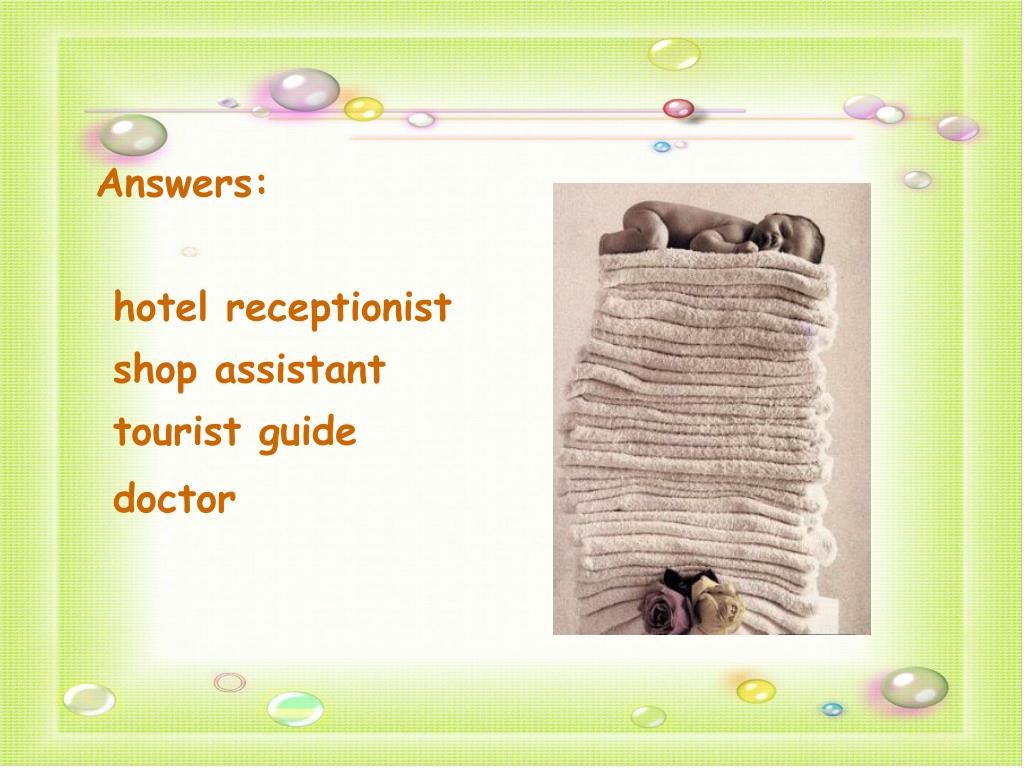 Answers:

hotel receptionist
shop assistant
tourist guide
doctor